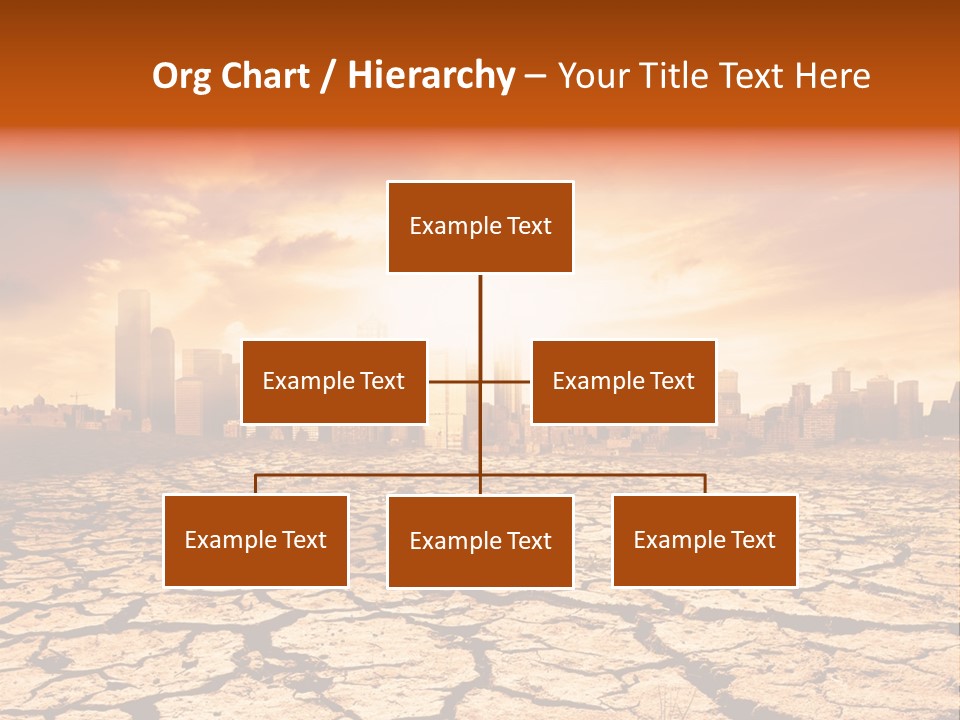 Org Chart / Hierarchy – Your Title Text Here

Example Text

Example Text

Example Text

Example Text

Example Text

Example Text